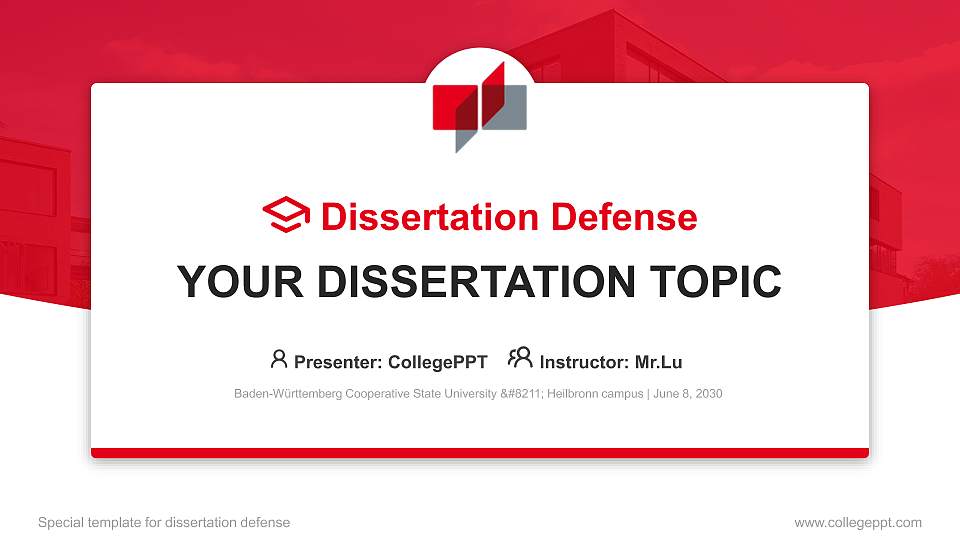 Dissertation Defense

YOUR DISSERTATION TOPIC

Presenter: CollegePPT Instructor: Mr.Lu

Baden-Württemberg Cooperative State University &#8211; Heilbronn campus | June 8, 2030

Special template for dissertation defense

www.collegeppt.com